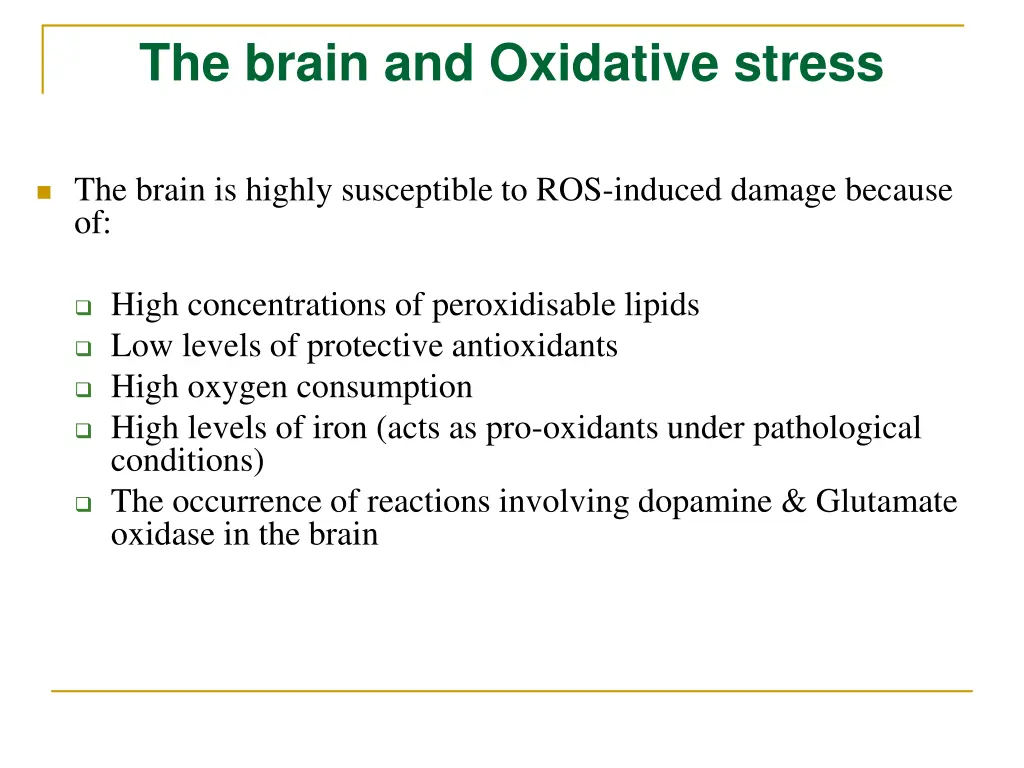 The brain and Oxidative stress

The brain is highly susceptible to ROS-induced damage because of:

High concentrations of peroxidisable lipids
Low levels of protective antioxidants
High oxygen consumption
High levels of iron (acts as pro-oxidants under pathological conditions)
The occurrence of reactions involving dopamine & Glutamate oxidase in the brain